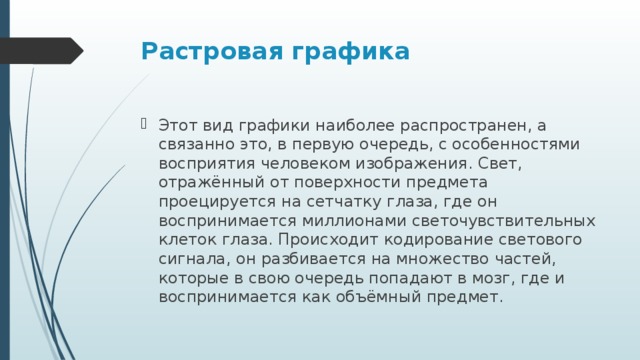 Растровая графика

Этот вид графики наиболее распространен, а связанно это, в первую очередь, с особенностями восприятия человеком изображения. Свет, отражённый от поверхности предмета проецируется на сетчатку глаза, где он воспринимается миллионами светочувствительных клеток глаза. Происходит кодирование светового сигнала, он разбивается на множество частей, которые в свою очередь попадают в мозг, где и воспринимается как объёмный предмет.